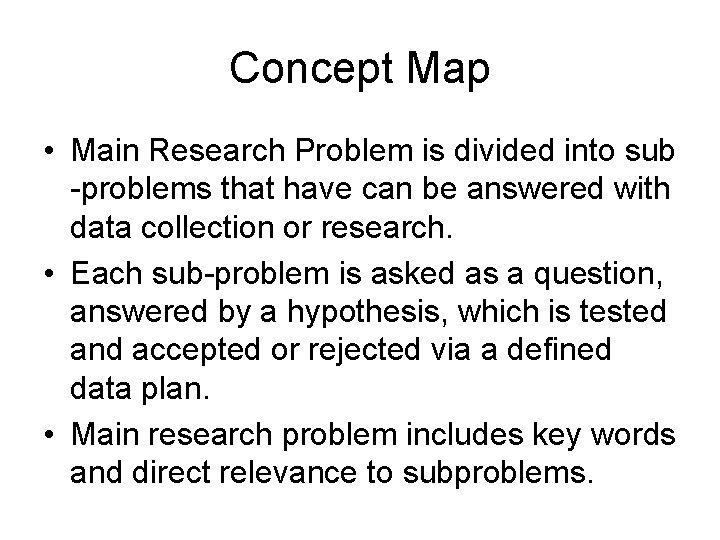 Concept Map

• Main Research Problem is divided into sub -problems that have can be answered with data collection or research.

• Each sub-problem is asked as a question, answered by a hypothesis, which is tested and accepted or rejected via a defined data plan.

• Main research problem includes key words and direct relevance to subproblems.